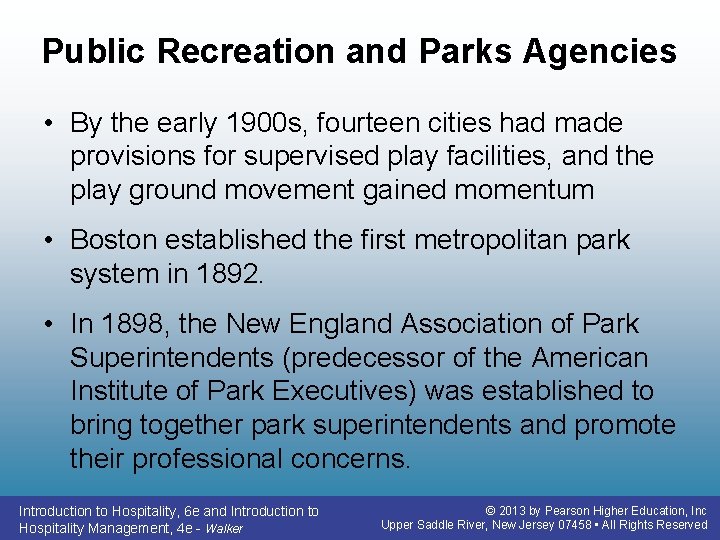 Public Recreation and Parks Agencies

• By the early 1900s, fourteen cities had made provisions for supervised play facilities, and the play ground movement gained momentum

• Boston established the first metropolitan park system in 1892.

• In 1898, the New England Association of Park Superintendents (predecessor of the American Institute of Park Executives) was established to bring together park superintendents and promote their professional concerns.

Introduction to Hospitality, 6e and Introduction to Hospitality Management, 4e - Walker

© 2013 by Pearson Higher Education, Inc Upper Saddle River, New Jersey 07458 • All Rights Reserved